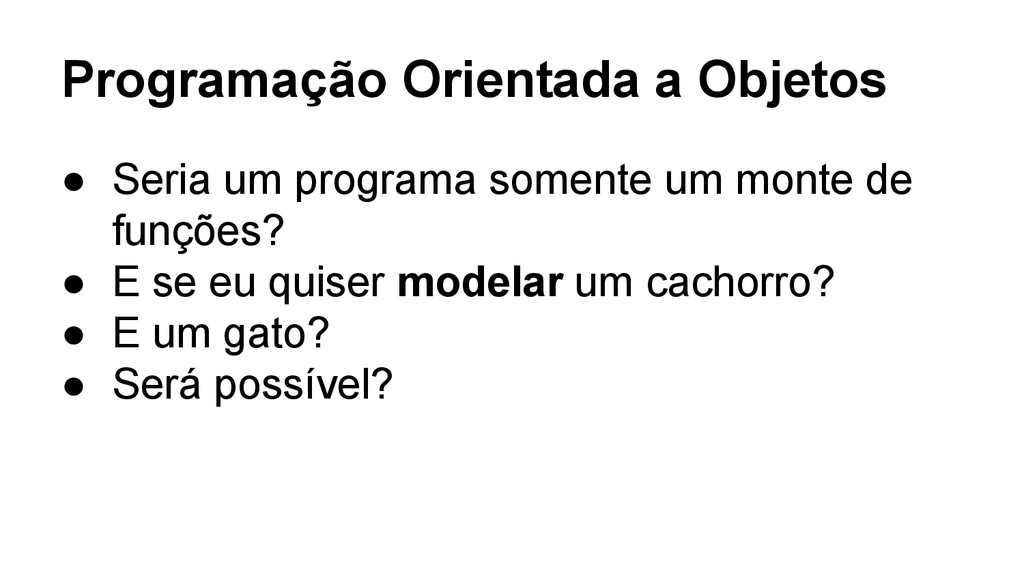 Programação Orientada a Objetos

● Seria um programa somente um monte de funções?
● E se eu quiser modelar um cachorro?
● E um gato?
● Será possível?